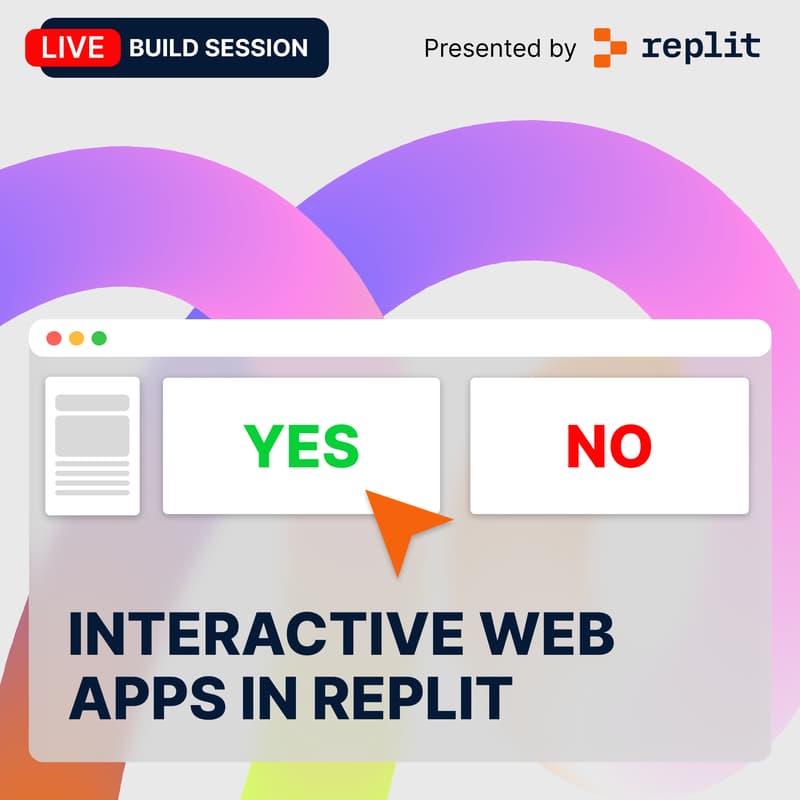 LIVE BUILD SESSION

Presented by replit

YES

NO

INTERACTIVE WEB APPS IN REPLIT